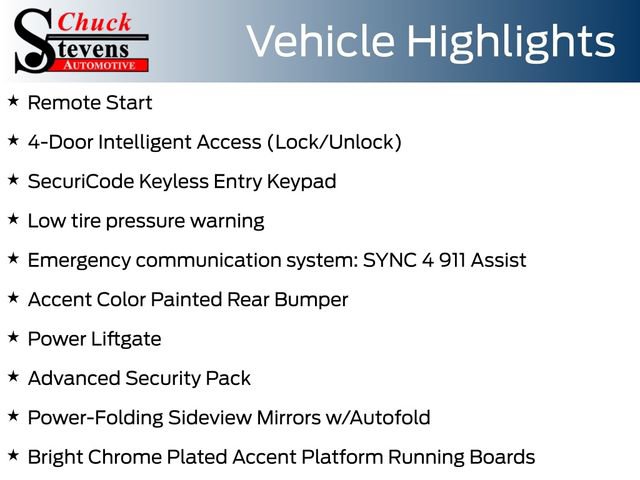 Chuck
Stevens
AUTOMOTIVE

Vehicle Highlights

★ Remote Start

★ 4-Door Intelligent Access (Lock/Unlock)

★ SecuriCode Keyless Entry Keypad

★ Low tire pressure warning

★ Emergency communication system: SYNC 4 911 Assist

★ Accent Color Painted Rear Bumper

★ Power Liftgate

★ Advanced Security Pack

★ Power-Folding Sideview Mirrors w/Autofold

★ Bright Chrome Plated Accent Platform Running Boards